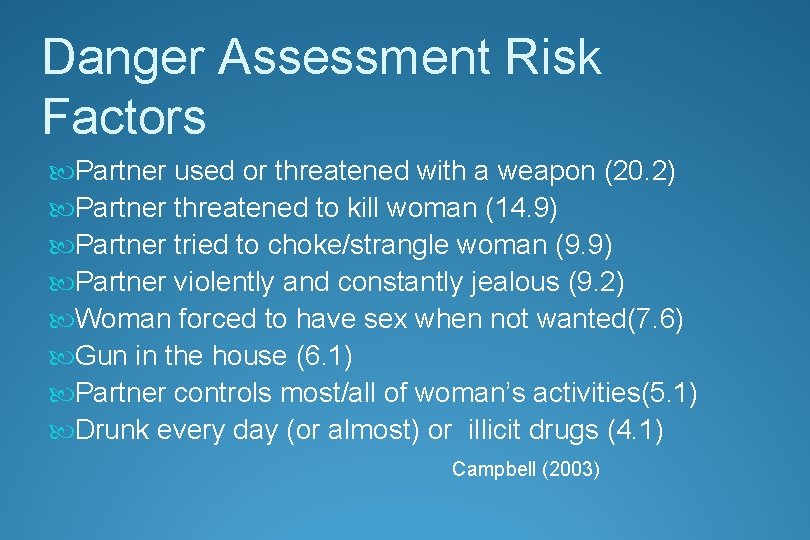 Danger Assessment Risk Factors

Partner used or threatened with a weapon (20.2)
Partner threatened to kill woman (14.9)
Partner tried to choke/strangle woman (9.9)
Partner violently and constantly jealous (9.2)
Woman forced to have sex when not wanted(7.6)
Gun in the house (6.1)
Partner controls most/all of woman's activities(5.1)
Drunk every day (or almost) or illicit drugs (4.1)

Campbell (2003)